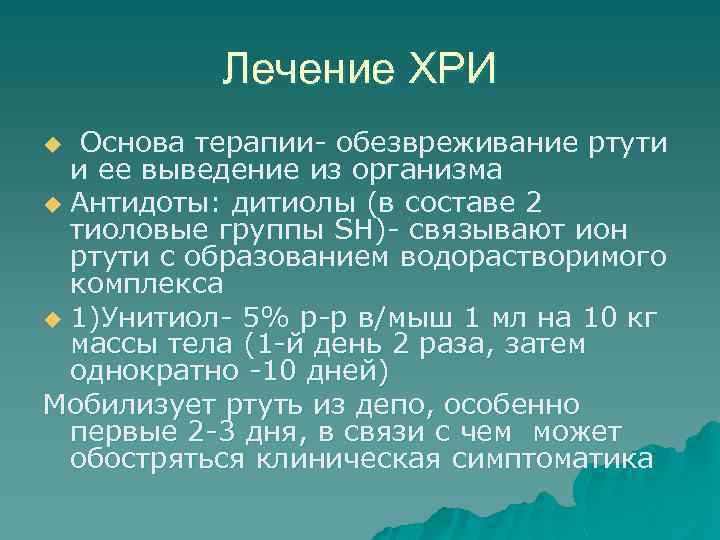 Лечение ХРИ

Основа терапии- обезвреживание ртути и ее выведение из организма

Антидоты: дитиолы (в составе 2 тиоловые группы SH)- связывают ион ртути с образованием водорастворимого комплекса

1)Унитиол- 5% р-р в/мыш 1 мл на 10 кг массы тела (1-й день 2 раза, затем однократно -10 дней)

Мобилизует ртуть из депо, особенно первые 2-3 дня, в связи с чем может обостряться клиническая симптоматика